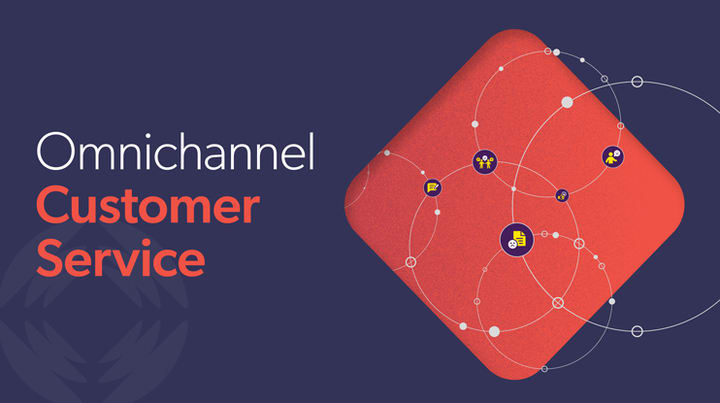 Omnichannel
Customer
Service